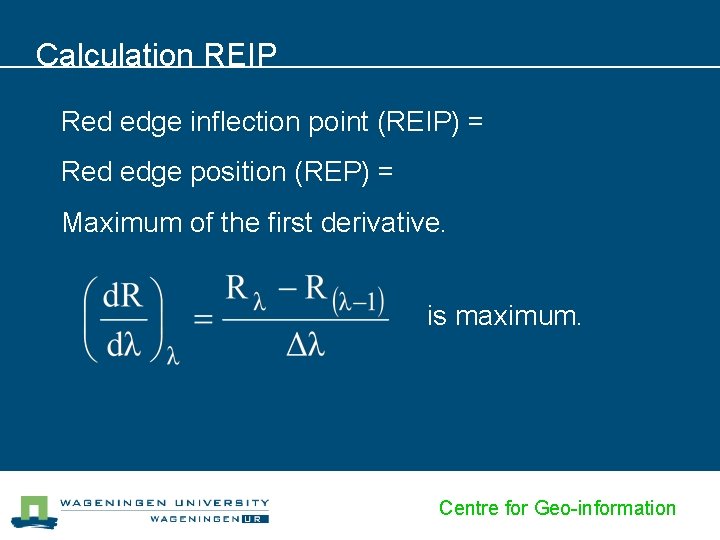 Calculation REIP

Red edge inflection point (REIP) =

Red edge position (REP) =

Maximum of the first derivative.

$\left(\frac{dR}{d\lambda}\right)_{\lambda} = \frac{R_{\lambda} - R_{(\lambda-1)}}{\Delta\lambda}$ is maximum.

WAGENINGEN UNIVERSITY
WAGENINGEN UR

Centre for Geo-information